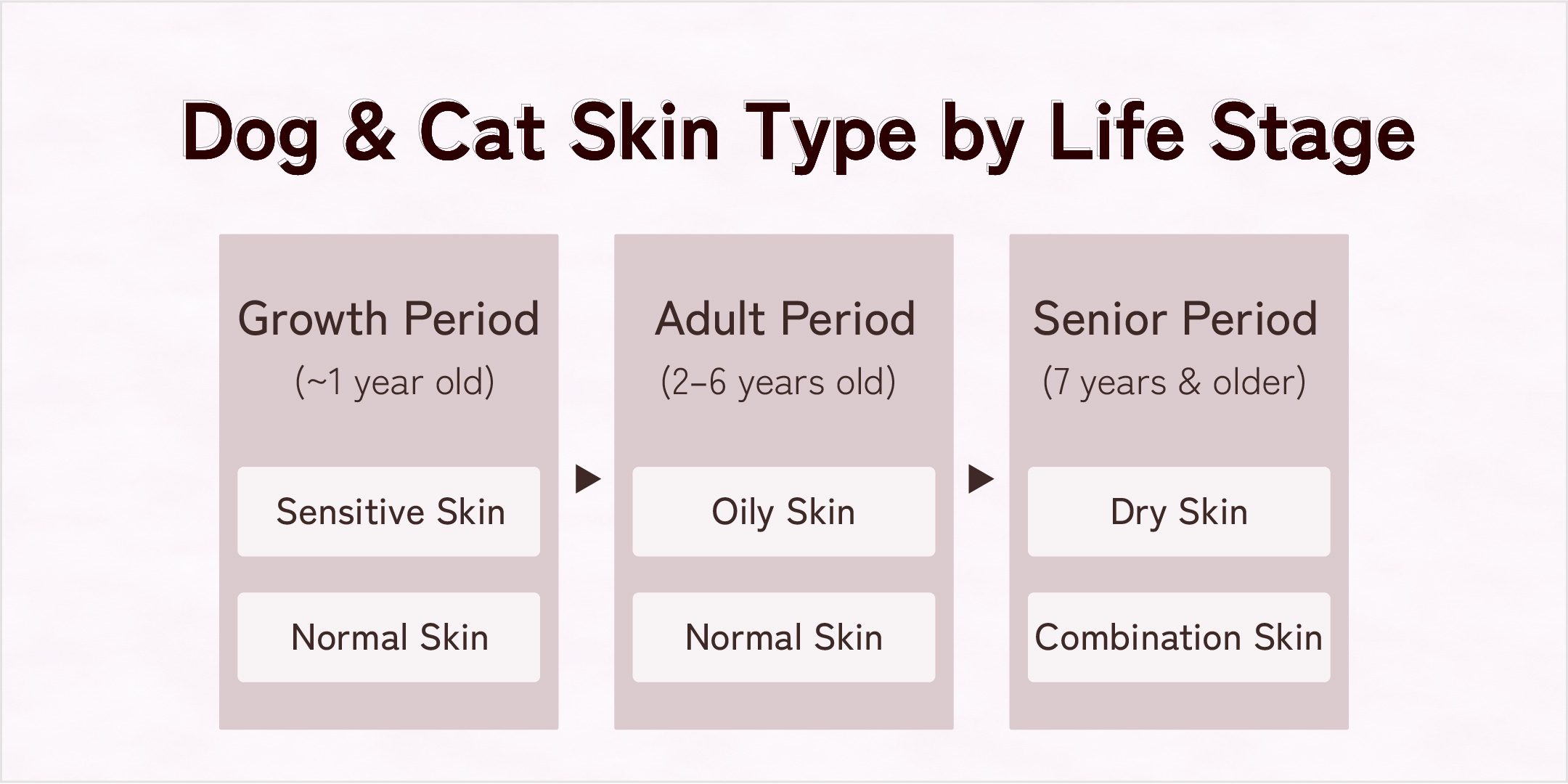 Dog & Cat Skin Type by Life Stage

Growth Period
(~1 year old)

Sensitive Skin

Normal Skin

Adult Period
(2–6 years old)

Oily Skin

Normal Skin

Senior Period
(7 years & older)

Dry Skin

Combination Skin